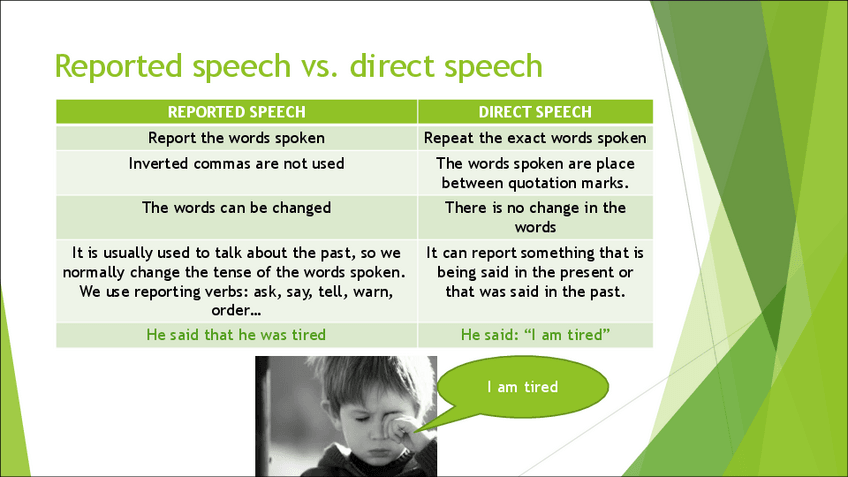 Reported speech vs. direct speech

| REPORTED SPEECH | DIRECT SPEECH |
|---|---|
| Report the words spoken | Repeat the exact words spoken |
| Inverted commas are not used | The words spoken are place between quotation marks. |
| The words can be changed | There is no change in the words |
| It is usually used to talk about the past, so we normally change the tense of the words spoken. We use reporting verbs: ask, say, tell, warn, order… | It can report something that is being said in the present or that was said in the past. |
| He said that he was tired | He said: “I am tired” |

I am tired